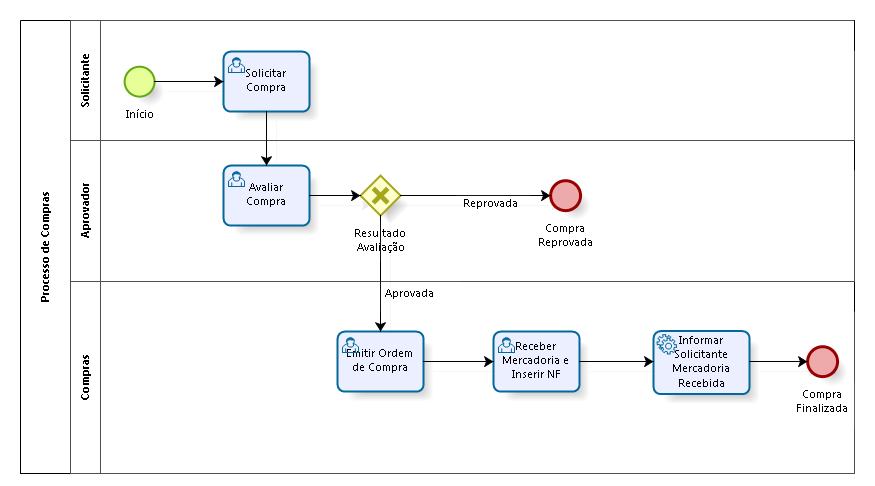 Processo de Compras

Solicitante

Início

Solicitar Compra

Aprovador

Avaliar Compra

Resultado Avaliação

Reprovada

Compra Reprovada

Aprovada

Compras

Emitir Ordem de Compra

Receber Mercadoria e Inserir NF

Informar Solicitante Mercadoria Recebida

Compra Finalizada